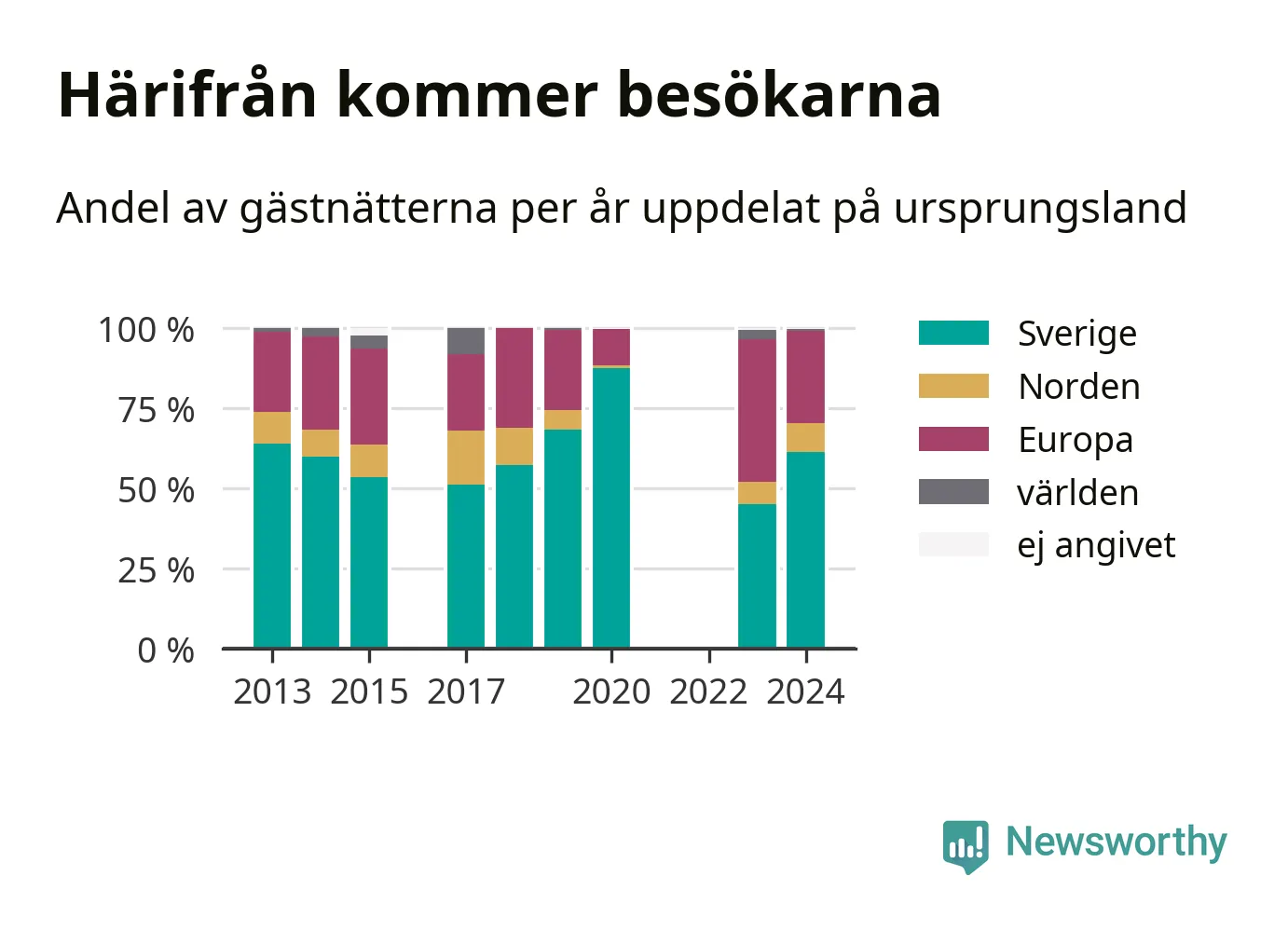 Härifrån kommer besökarna

Andel av gästnätterna per år uppdelat på ursprungsland

100 %
75 %
50 %
25 %
0 %

2013 2015 2017 2020 2022 2024

Sverige
Norden
Europa
världen
ej angivet

Newsworthy